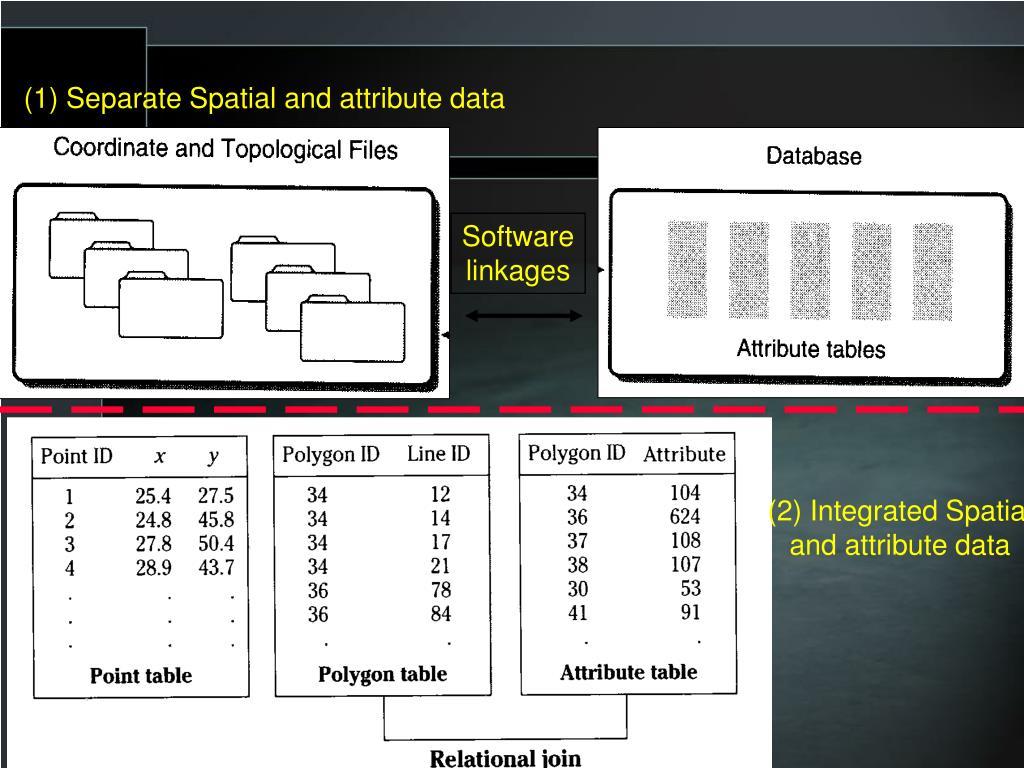 (1) Separate Spatial and attribute data

Coordinate and Topological Files

Software linkages

Database

Attribute tables

| Point ID | $x$ | $y$ |
|---|---|---|
| 1 | 25.4 | 27.5 |
| 2 | 24.8 | 45.8 |
| 3 | 27.8 | 50.4 |
| 4 | 28.9 | 43.7 |
| . | . | . |
| . | . | . |
| . | . | . |

Point table

| Polygon ID | Line ID |
|---|---|
| 34 | 12 |
| 34 | 14 |
| 34 | 17 |
| 34 | 21 |
| 36 | 78 |
| 36 | 84 |
| . | . |

Polygon table

| Polygon ID | Attribute |
|---|---|
| 34 | 104 |
| 36 | 624 |
| 37 | 108 |
| 38 | 107 |
| 30 | 53 |
| 41 | 91 |
| . | . |

Attribute table

Relational join

(2) Integrated Spatia and attribute data